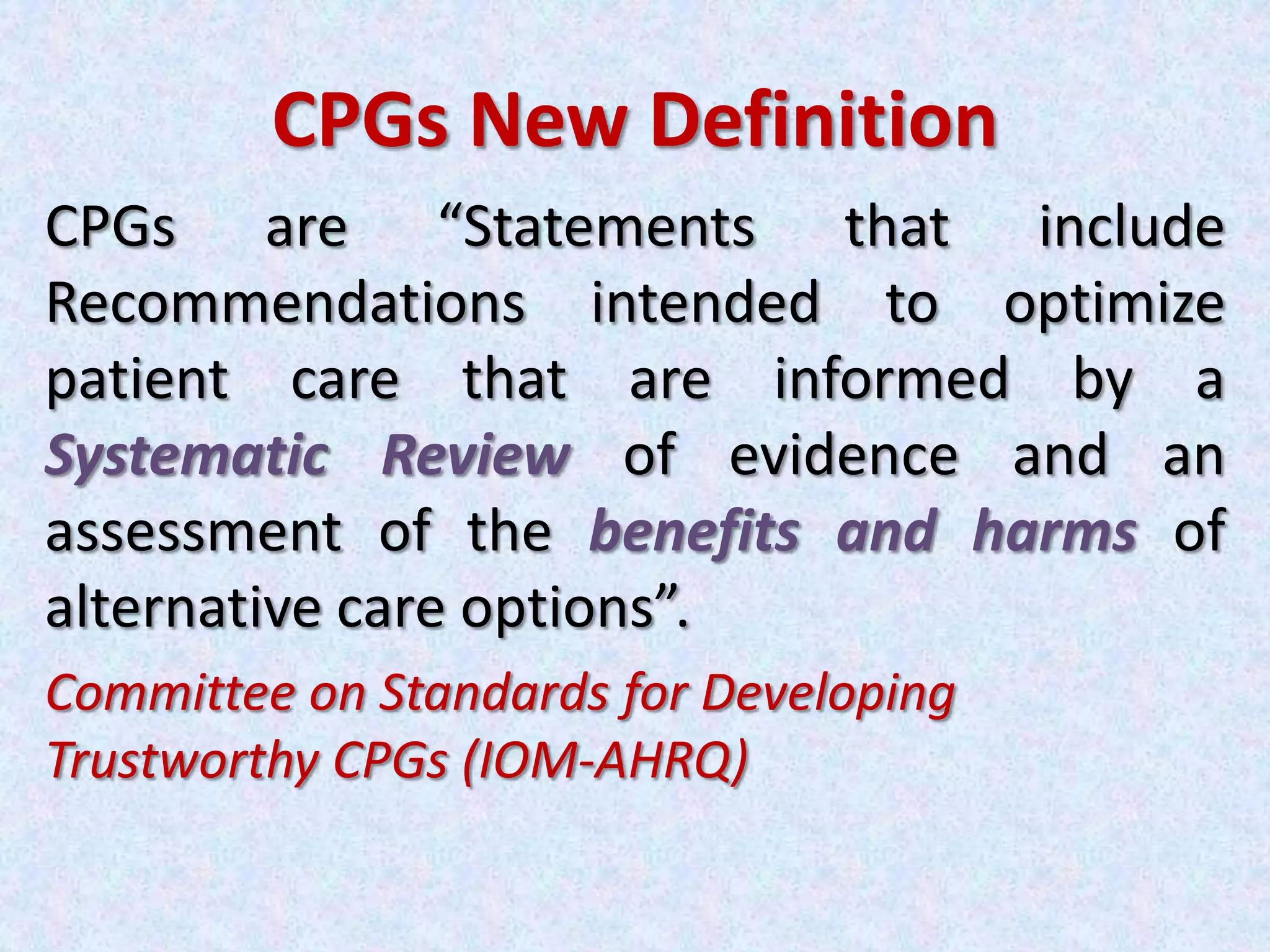 CPGs New Definition

CPGs are “Statements that include Recommendations intended to optimize patient care that are informed by a Systematic Review of evidence and an assessment of the benefits and harms of alternative care options”.

Committee on Standards for Developing Trustworthy CPGs (IOM-AHRQ)